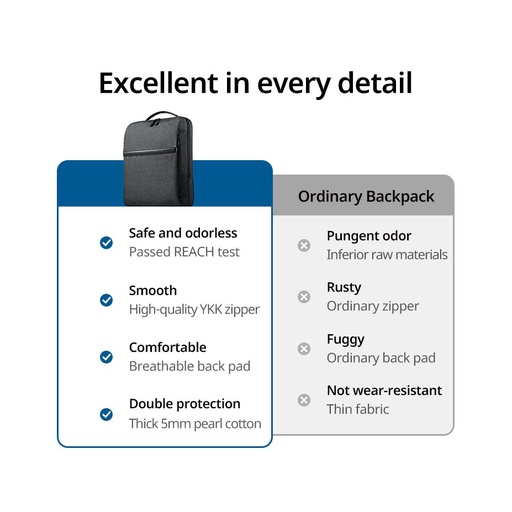 Excellent in every detail

Safe and odorless
Passed REACH test

Smooth
High-quality YKK zipper

Comfortable
Breathable back pad

Double protection
Thick 5mm pearl cotton

Ordinary Backpack

Pungent odor
Inferior raw materials

Rusty
Ordinary zipper

Fuggy
Ordinary back pad

Not wear-resistant
Thin fabric